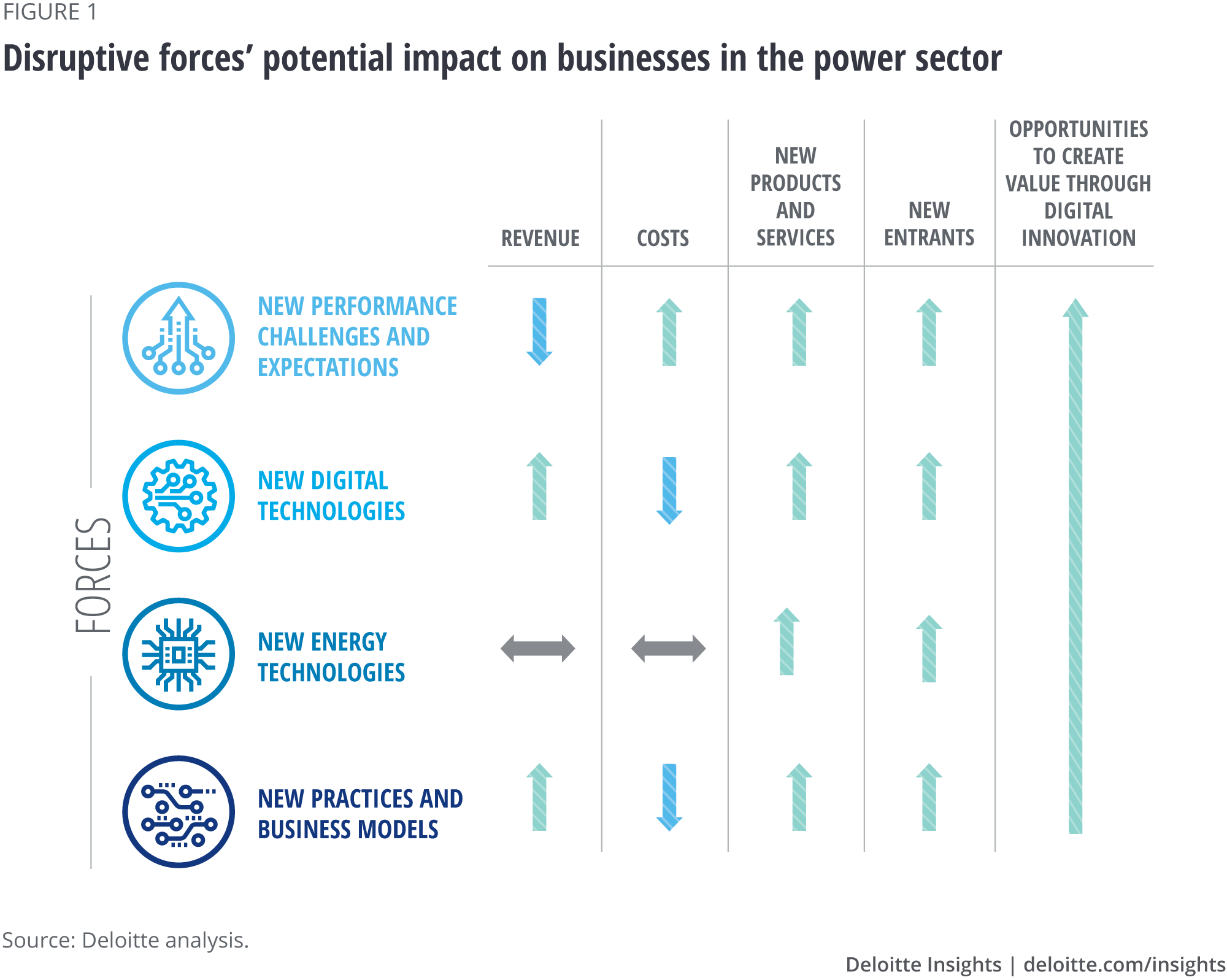 FIGURE 1

Disruptive forces' potential impact on businesses in the power sector

REVENUE

COSTS

NEW PRODUCTS AND SERVICES

NEW ENTRANTS

OPPORTUNITIES TO CREATE VALUE THROUGH DIGITAL INNOVATION

FORCES

NEW PERFORMANCE CHALLENGES AND EXPECTATIONS

NEW DIGITAL TECHNOLOGIES

NEW ENERGY TECHNOLOGIES

NEW PRACTICES AND BUSINESS MODELS

Source: Deloitte analysis.

Deloitte Insights | deloitte.com/insights